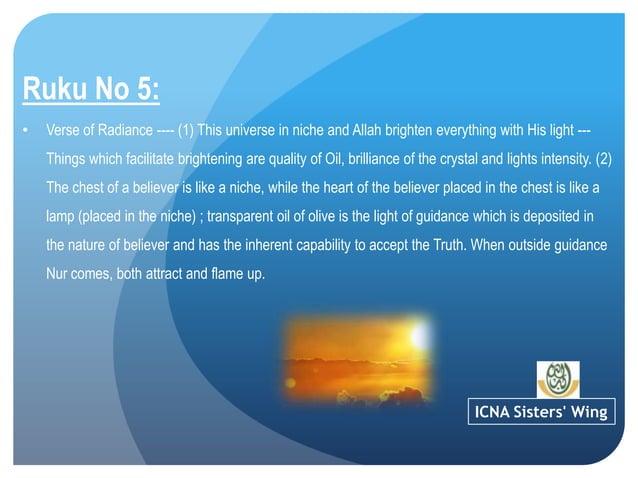 Ruku No 5:

• Verse of Radiance ---- (1) This universe in niche and Allah brighten everything with His light --- Things which facilitate brightening are quality of Oil, brilliance of the crystal and lights intensity. (2) The chest of a believer is like a niche, while the heart of the believer placed in the chest is like a lamp (placed in the niche) ; transparent oil of olive is the light of guidance which is deposited in the nature of believer and has the inherent capability to accept the Truth. When outside guidance Nur comes, both attract and flame up.

ICNA Sisters' Wing